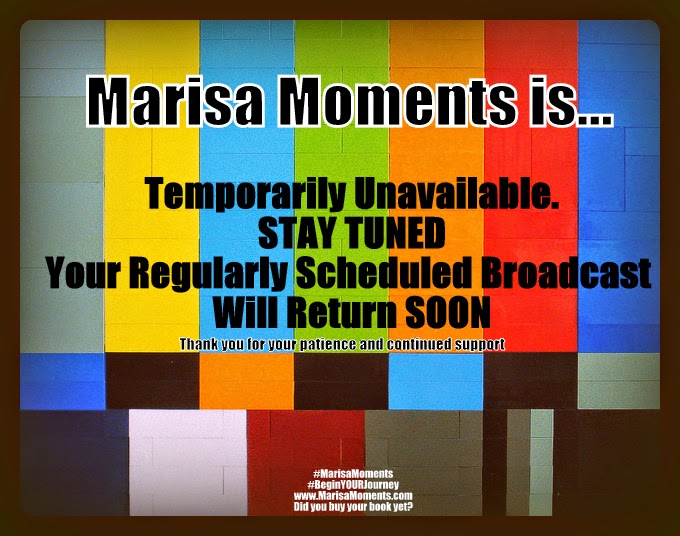 Marisa Moments is...

Temporarily Unavailable.
STAY TUNED
Your Regularly Scheduled Broadcast
Will Return SOON

Thank you for your patience and continued support

#MarisaMoments
#BeginYOURJourney
www.MarisaMoments.com
Did you buy your book yet?